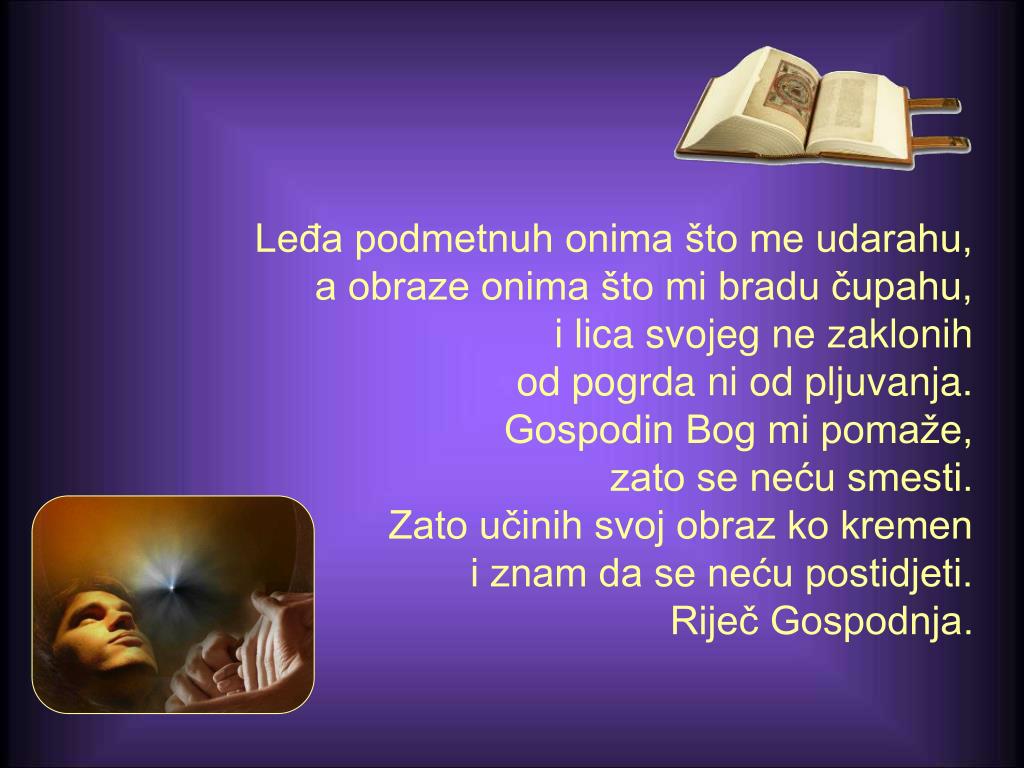 Leđa podmetnuh onima što me udarahu,
a obraze onima što mi bradu čupahu,
i lica svojeg ne zaklonih
od pogrda ni od pljuvanja.
Gospodin Bog mi pomaže,
zato se neću smesti.
Zato učinih svoj obraz ko kremen
i znam da se neću postidjeti.
Riječ Gospodnja.